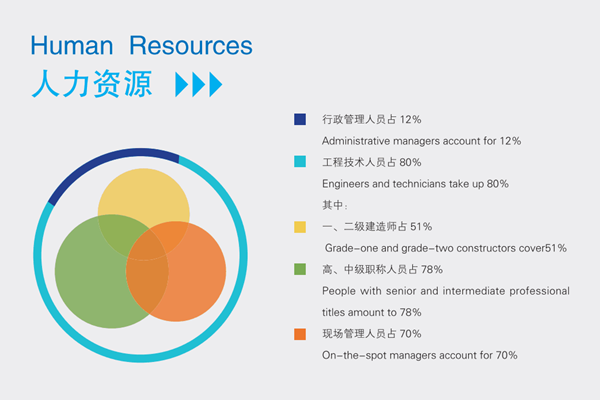 Human Resources
人力资源

行政管理人员占 12%
Administrative managers account for 12%
工程技术人员占 80%
Engineers and technicians take up 80%
其中：
一、二级建造师占 51%
Grade-one and grade-two constructors cover51%
高、中级职称人员占 78%
People with senior and intermediate professional titles amount to 78%
现场管理人员占 70%
On-the-spot managers account for 70%